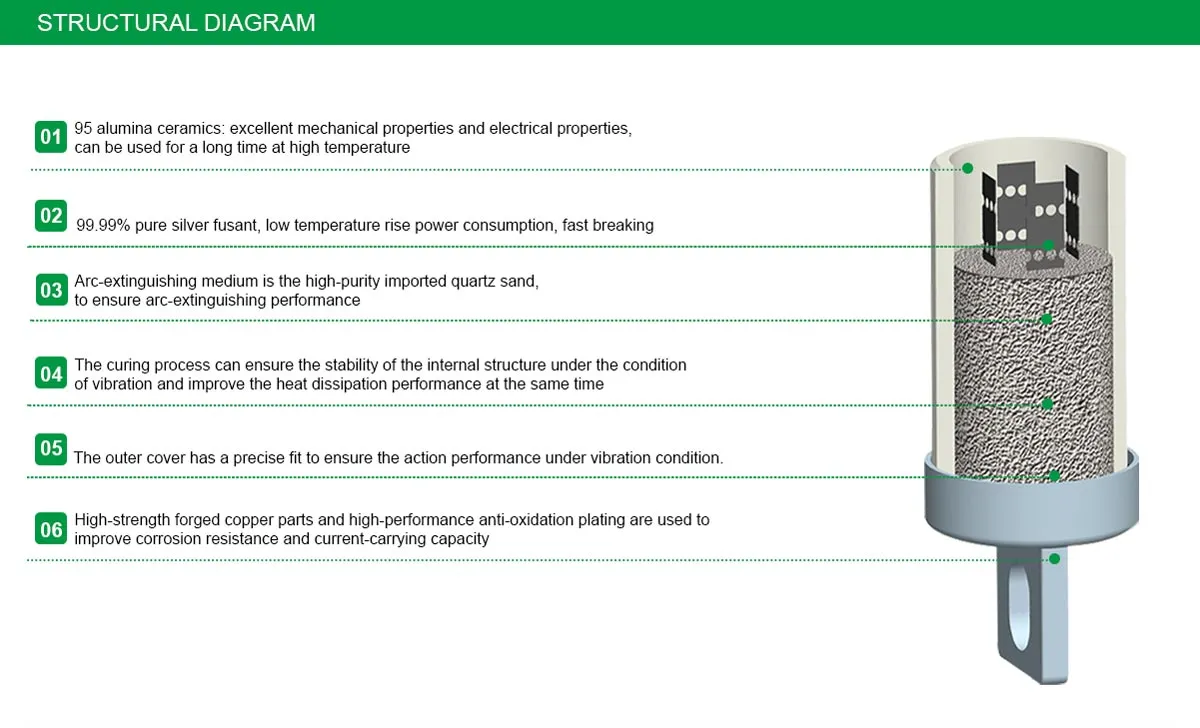 STRUCTURAL DIAGRAM

01 95 alumina ceramics: excellent mechanical properties and electrical properties, can be used for a long time at high temperature

02 99.99% pure silver fusant, low temperature rise power consumption, fast breaking

03 Arc-extinguishing medium is the high-purity imported quartz sand, to ensure arc-extinguishing performance

04 The curing process can ensure the stability of the internal structure under the condition of vibration and improve the heat dissipation performance at the same time

05 The outer cover has a precise fit to ensure the action performance under vibration condition.

06 High-strength forged copper parts and high-performance anti-oxidation plating are used to improve corrosion resistance and current-carrying capacity